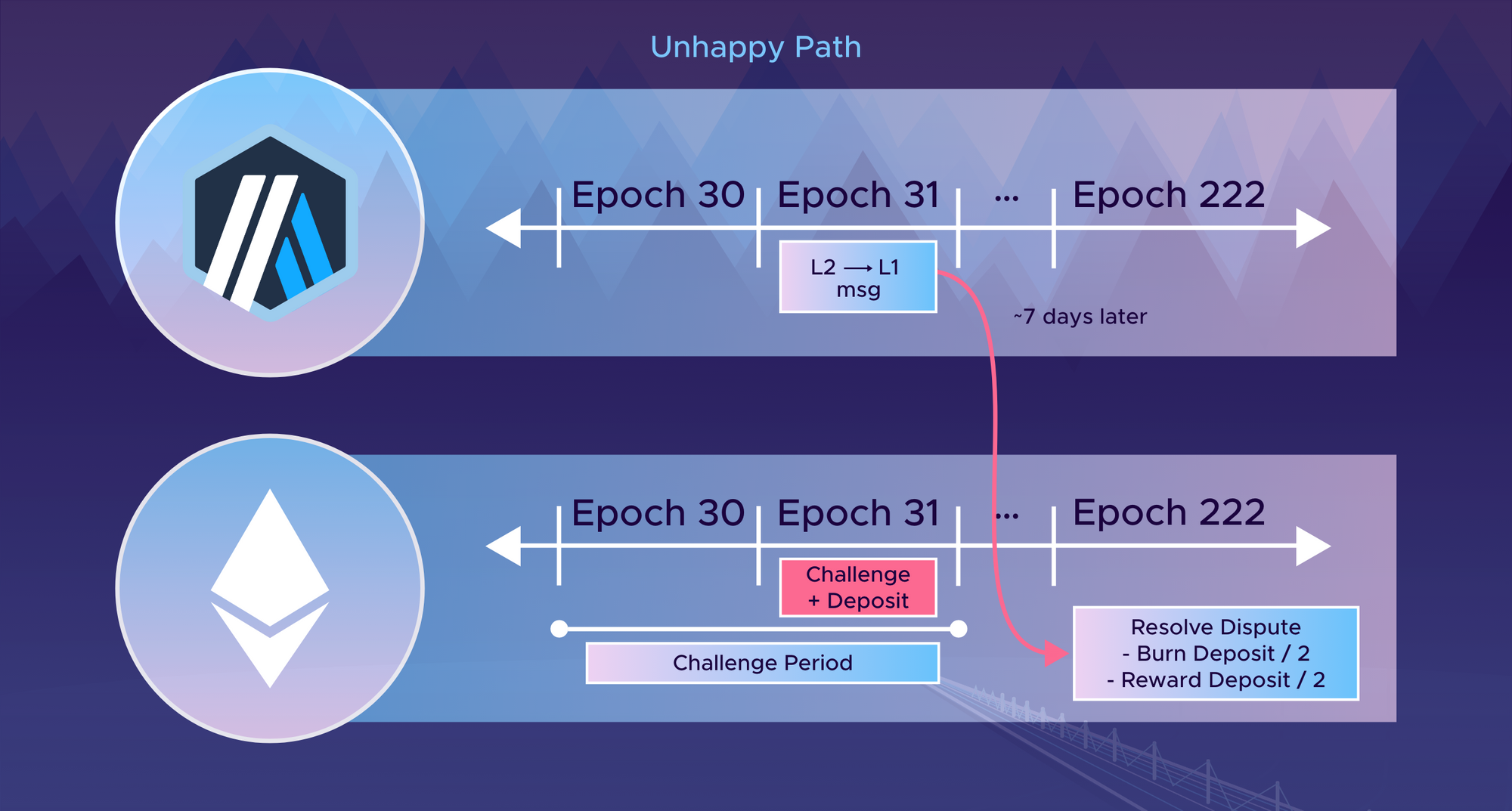 Unhappy Path

Epoch 30 Epoch 31 ... Epoch 222

L2 ⟶ L1 msg

~7 days later

Epoch 30 Epoch 31 ... Epoch 222

Challenge + Deposit

Challenge Period

Resolve Dispute
- Burn Deposit / 2
- Reward Deposit / 2